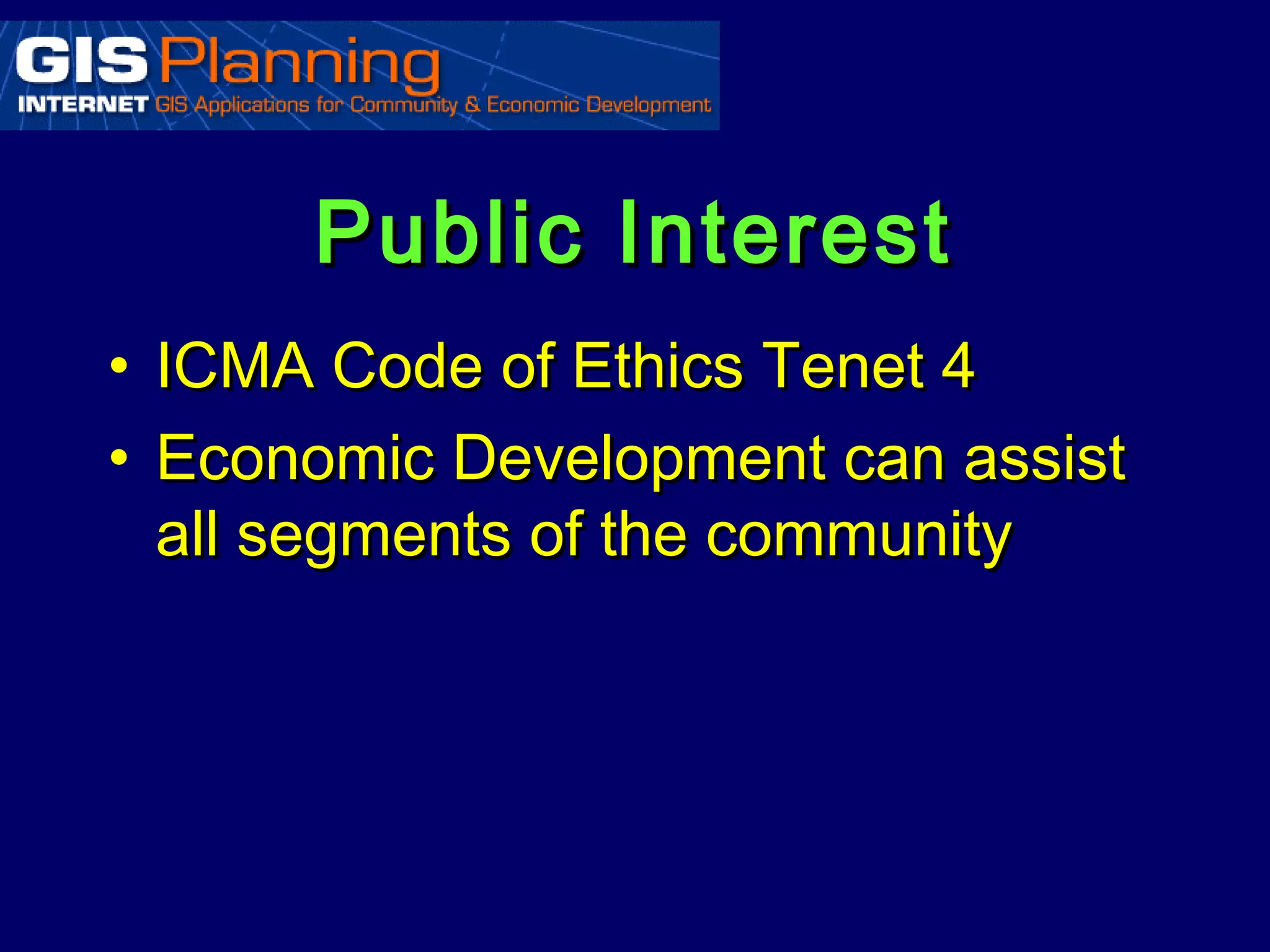 GIS Planning
INTERNET GIS Applications for Community & Economic Development

Public Interest

• ICMA Code of Ethics Tenet 4
• Economic Development can assist all segments of the community